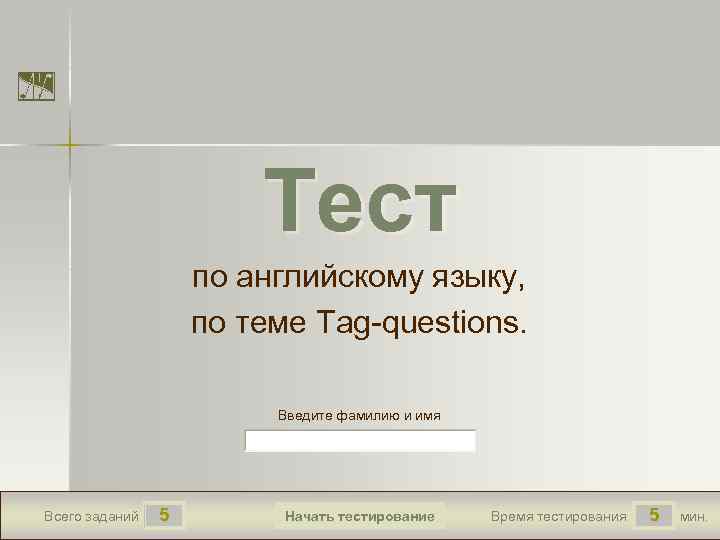 Тест

по английскому языку, по теме Tag-questions.

Введите фамилию и имя

Всего заданий 5

Начать тестирование

Время тестирования 5 мин.